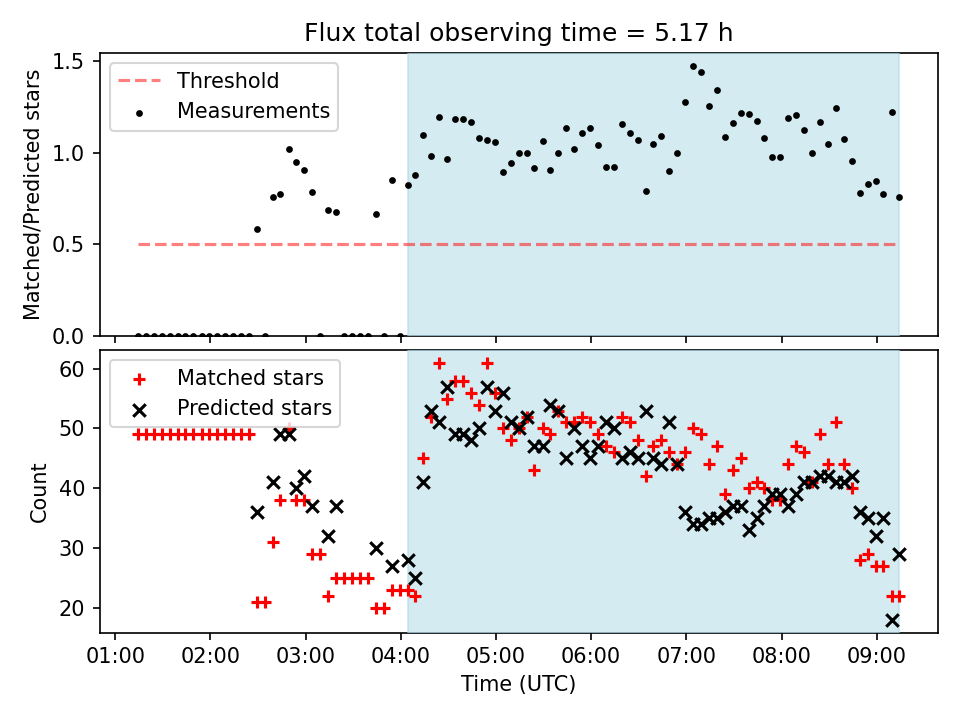 Flux total observing time = 5.17 h

Threshold
Measurements

Matched/Predicted stars

1.5
1.0
0.5
0.0

Matched stars
Predicted stars

Count

60
50
40
30
20

01:00 02:00 03:00 04:00 05:00 06:00 07:00 08:00 09:00

Time (UTC)